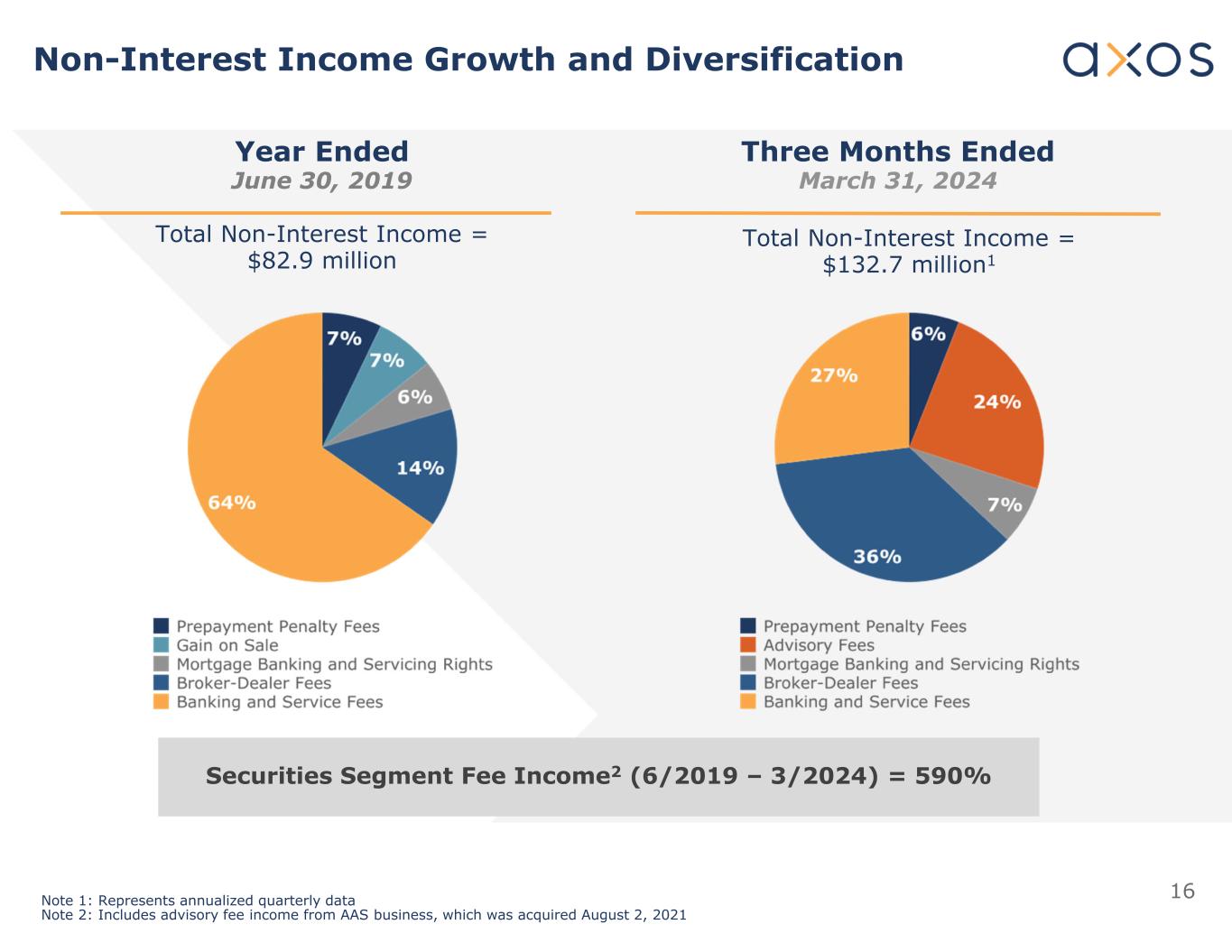 Non-Interest Income Growth and Diversification

axos

Year Ended
June 30, 2019

Total Non-Interest Income = $82.9 million

7%
7%
6%
14%
64%

Prepayment Penalty Fees
Gain on Sale
Mortgage Banking and Servicing Rights
Broker-Dealer Fees
Banking and Service Fees

Three Months Ended
March 31, 2024

Total Non-Interest Income = $132.7 million$^1$

6%
24%
7%
36%
27%

Prepayment Penalty Fees
Advisory Fees
Mortgage Banking and Servicing Rights
Broker-Dealer Fees
Banking and Service Fees

Securities Segment Fee Income$^2$ (6/2019 – 3/2024) = 590%

Note 1: Represents annualized quarterly data
Note 2: Includes advisory fee income from AAS business, which was acquired August 2, 2021

16